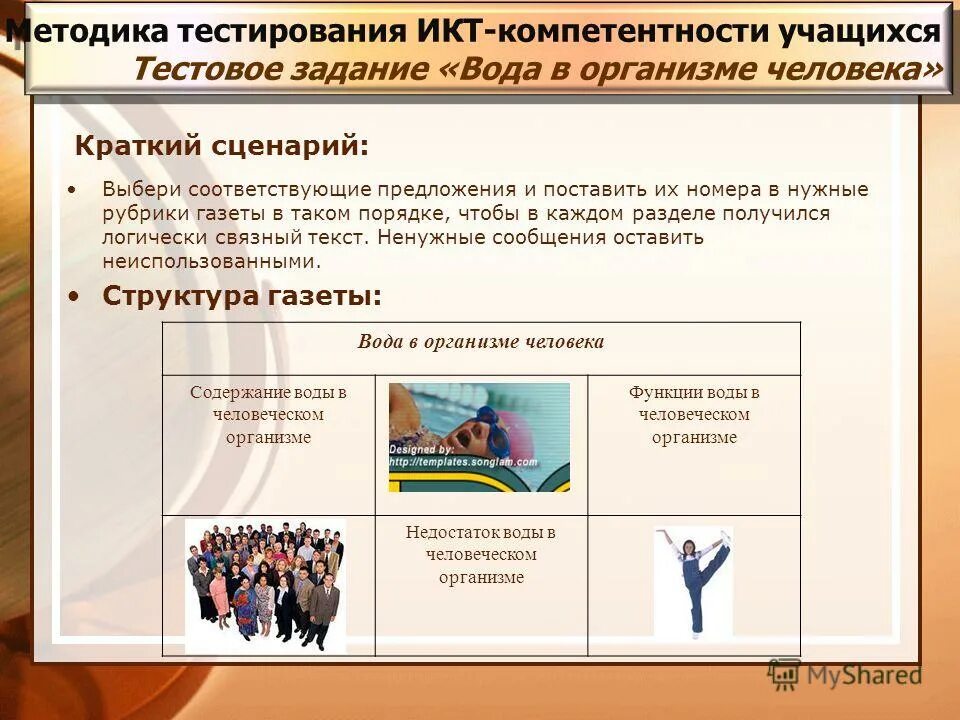 Методика тестирования ИКТ-компетентности учащихся
Тестовое задание «Вода в организме человека»

Краткий сценарий:

• Выбери соответствующие предложения и поставить их номера в нужные рубрики газеты в таком порядке, чтобы в каждом разделе получился логически связный текст. Ненужные сообщения оставить неиспользованными.

• Структура газеты:

| Вода в организме человека | | |
|---|---|---|
| Содержание воды в человеческом организме | Designed by: http://templates.songlam.com | Функции воды в человеческом организме |
| | Недостаток воды в человеческом организме | |

MyShared